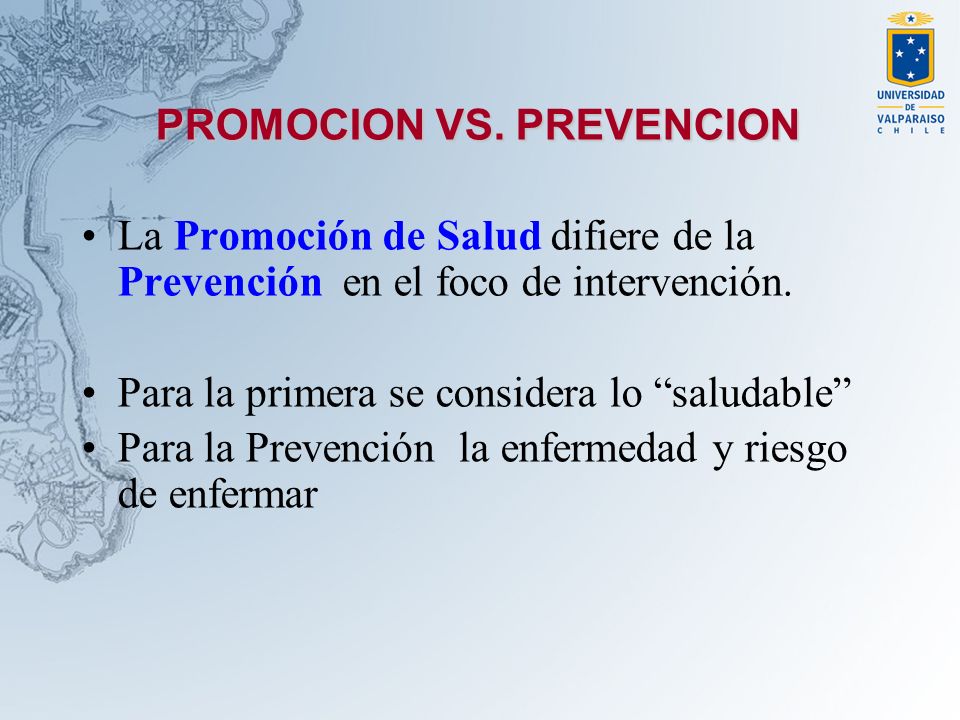 UNIVERSIDAD DE VALPARAISO CHILE

PROMOCION VS. PREVENCION

• La Promoción de Salud difiere de la Prevención en el foco de intervención.

• Para la primera se considera lo “saludable”
• Para la Prevención la enfermedad y riesgo de enfermar